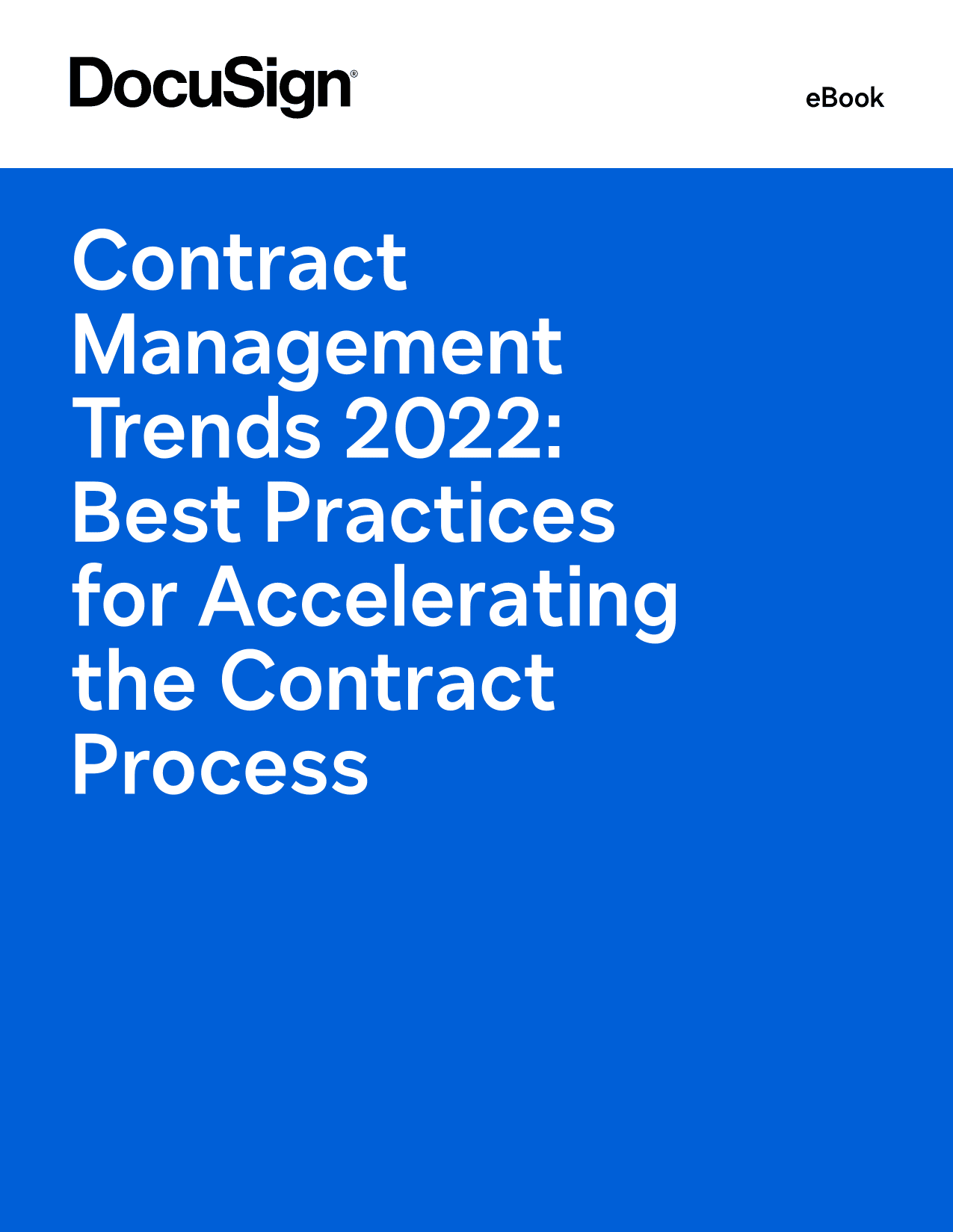 DocuSign®

eBook

Contract Management Trends 2022: Best Practices for Accelerating the Contract Process